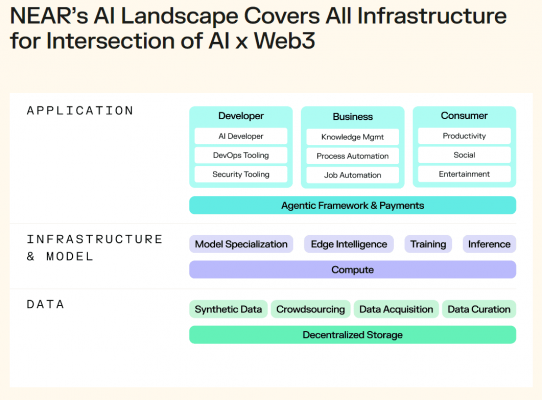 NEAR's AI Landscape Covers All Infrastructure for Intersection of AI x Web3

APPLICATION

Developer
AI Developer
DevOps Tooling
Security Tooling

Business
Knowledge Mgmt
Process Automation
Job Automation

Consumer
Productivity
Social
Entertainment

Agentic Framework & Payments

INFRASTRUCTURE & MODEL

Model Specialization
Edge Intelligence
Training
Inference

Compute

DATA

Synthetic Data
Crowdsourcing
Data Acquisition
Data Curation

Decentralized Storage